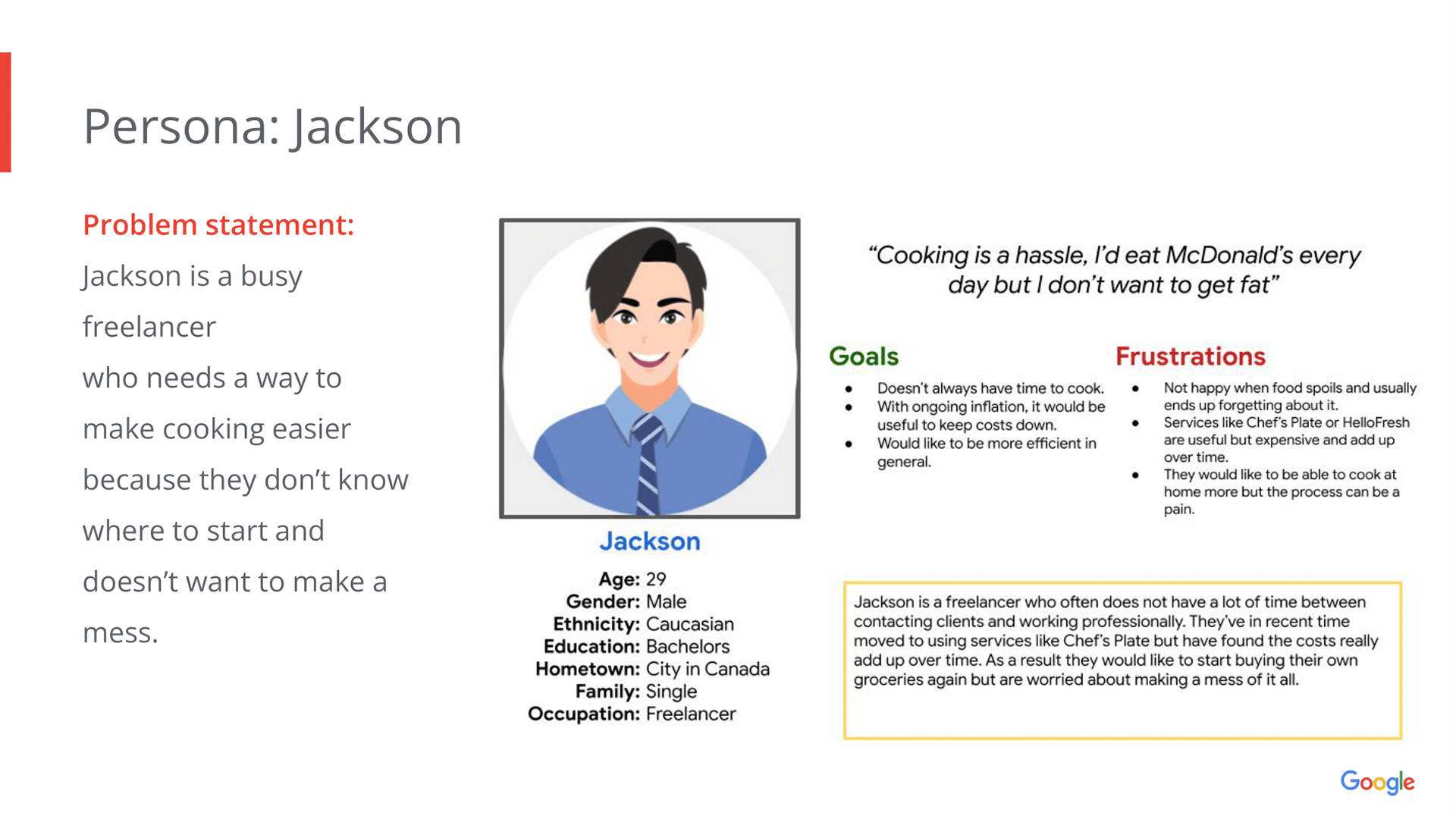 Persona: Jackson

Problem statement:

Jackson is a busy freelancer who needs a way to make cooking easier because they don't know where to start and doesn't want to make a mess.

Jackson

Age: 29
Gender: Male
Ethnicity: Caucasian
Education: Bachelors
Hometown: City in Canada
Family: Single
Occupation: Freelancer

"Cooking is a hassle, I'd eat McDonald's every day but I don't want to get fat"

Goals

- Doesn't always have time to cook.
- With ongoing inflation, it would be useful to keep costs down.
- Would like to be more efficient in general.

Frustrations

- Not happy when food spoils and usually ends up forgetting about it.
- Services like Chef's Plate or HelloFresh are useful but expensive and add up over time.
- They would like to be able to cook at home more but the process can be a pain.

Jackson is a freelancer who often does not have a lot of time between contacting clients and working professionally. They've in recent time moved to using services like Chef's Plate but have found the costs really add up over time. As a result they would like to start buying their own groceries again but are worried about making a mess of it all.

Google